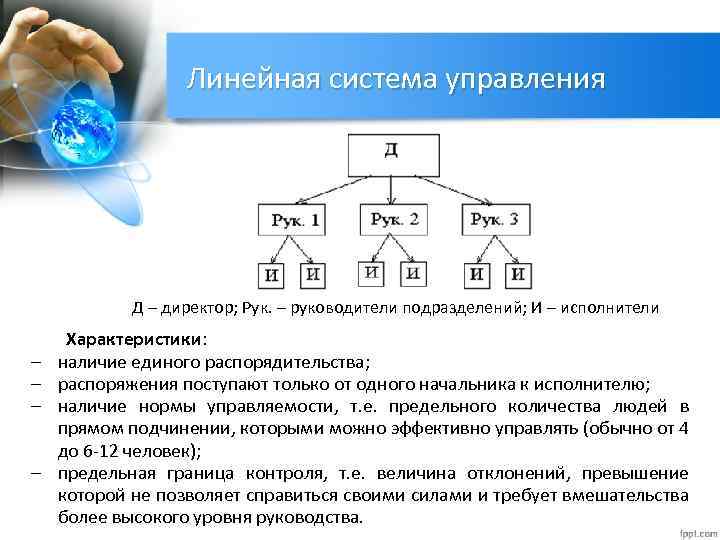 Линейная система управления

Д

Рук. 1

Рук. 2

Рук. 3

И И И И И И

Д – директор; Рук. – руководители подразделений; И – исполнители

Характеристики:
– наличие единого распорядительства;
– распоряжения поступают только от одного начальника к исполнителю;
– наличие нормы управляемости, т.е. предельного количества людей в прямом подчинении, которыми можно эффективно управлять (обычно от 4 до 6-12 человек);
– предельная граница контроля, т.е. величина отклонений, превышение которой не позволяет справиться своими силами и требует вмешательства более высокого уровня руководства.

fppt.com